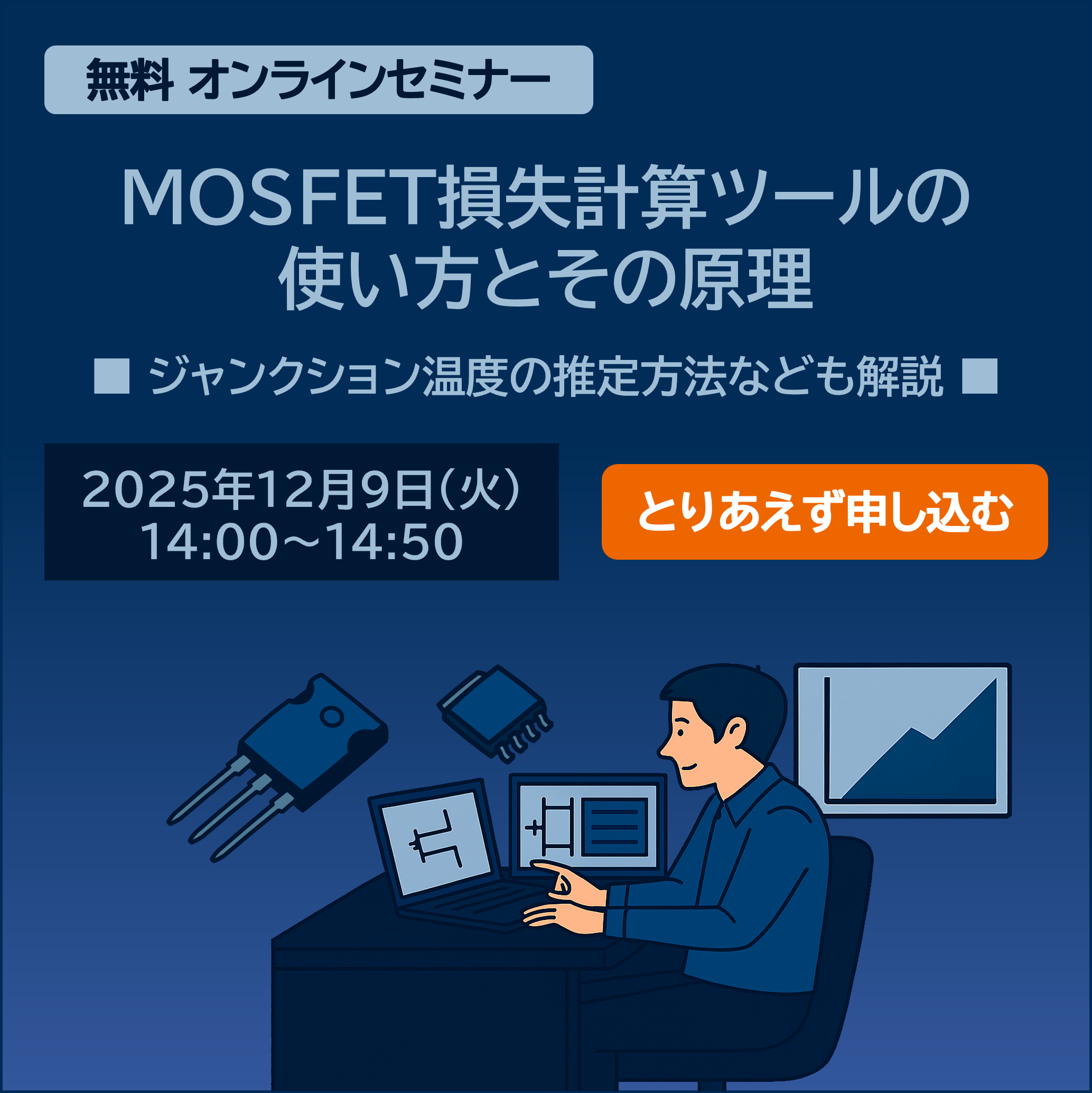 無料 オンラインセミナー

MOSFET損失計算ツールの使い方とその原理

■ ジャンクション温度の推定方法なども解説 ■

2025年12月9日(火)
14:00～14:50

とりあえず申し込む